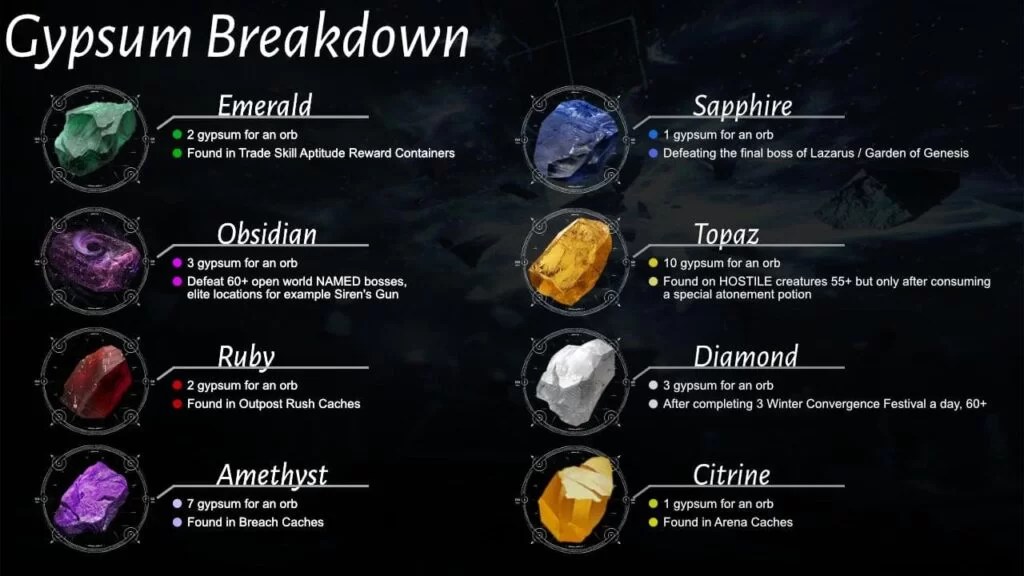 Gypsum Breakdown

Emerald
2 gypsum for an orb
Found in Trade Skill Aptitude Reward Containers

Obsidian
3 gypsum for an orb
Defeat 60+ open world NAMED bosses, elite locations for example Siren's Gun

Ruby
2 gypsum for an orb
Found in Outpost Rush Caches

Amethyst
7 gypsum for an orb
Found in Breach Caches

Sapphire
1 gypsum for an orb
Defeating the final boss of Lazarus / Garden of Genesis

Topaz
10 gypsum for an orb
Found on HOSTILE creatures 55+ but only after consuming a special atonement potion

Diamond
3 gypsum for an orb
After completing 3 Winter Convergence Festival a day, 60+

Citrine
1 gypsum for an orb
Found in Arena Caches